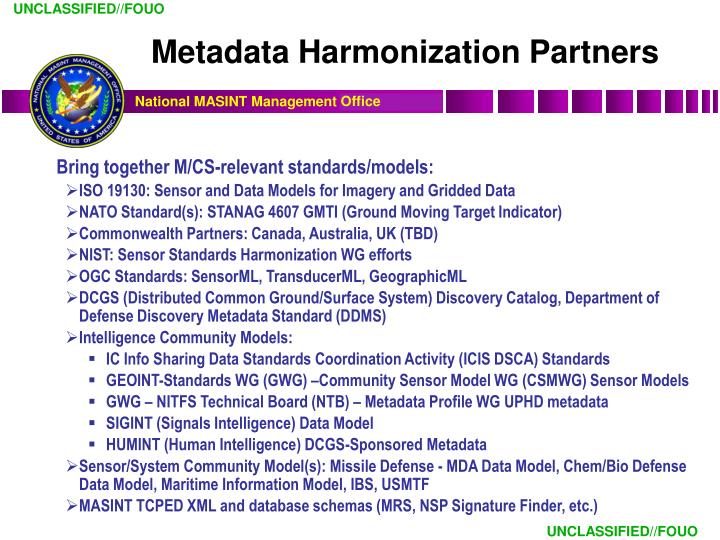 UNCLASSIFIED//FOUO

Metadata Harmonization Partners

NATIONAL MASINT MANAGEMENT OFFICE UNITED STATES OF AMERICA

National MASINT Management Office

Bring together M/CS-relevant standards/models:

➢ISO 19130: Sensor and Data Models for Imagery and Gridded Data
➢NATO Standard(s): STANAG 4607 GMTI (Ground Moving Target Indicator)
➢Commonwealth Partners: Canada, Australia, UK (TBD)
➢NIST: Sensor Standards Harmonization WG efforts
➢OGC Standards: SensorML, TransducerML, GeographicML
➢DCGS (Distributed Common Ground/Surface System) Discovery Catalog, Department of Defense Discovery Metadata Standard (DDMS)
➢Intelligence Community Models:
▪ IC Info Sharing Data Standards Coordination Activity (ICIS DSCA) Standards
▪ GEOINT-Standards WG (GWG) –Community Sensor Model WG (CSMWG) Sensor Models
▪ GWG – NITFS Technical Board (NTB) – Metadata Profile WG UPHD metadata
▪ SIGINT (Signals Intelligence) Data Model
▪ HUMINT (Human Intelligence) DCGS-Sponsored Metadata
➢Sensor/System Community Model(s): Missile Defense - MDA Data Model, Chem/Bio Defense Data Model, Maritime Information Model, IBS, USMTF
➢MASINT TCPED XML and database schemas (MRS, NSP Signature Finder, etc.)

UNCLASSIFIED//FOUO